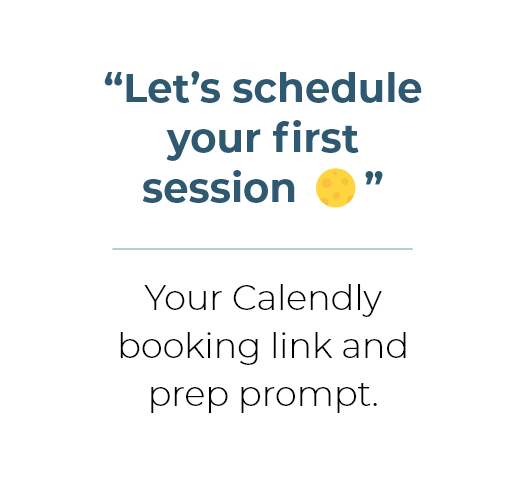 “Let’s schedule your first session 🌕”

Your Calendly booking link and prep prompt.